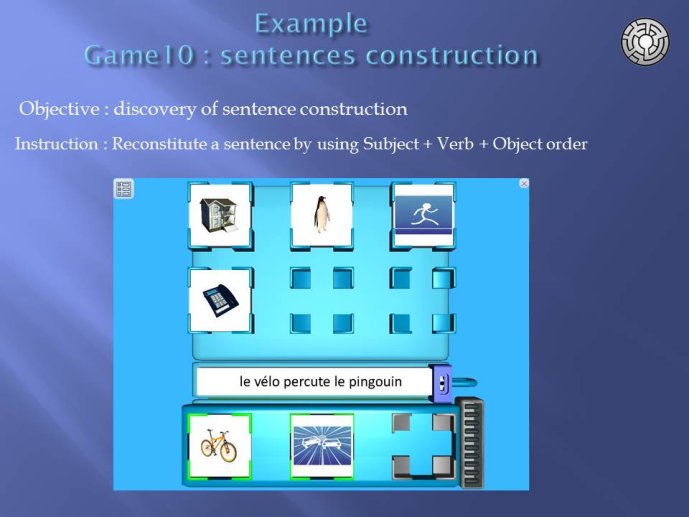 Example
Game10 : sentences construction

Objective : discovery of sentence construction

Instruction : Reconstitute a sentence by using Subject + Verb + Object order

le vélo percute le pingouin